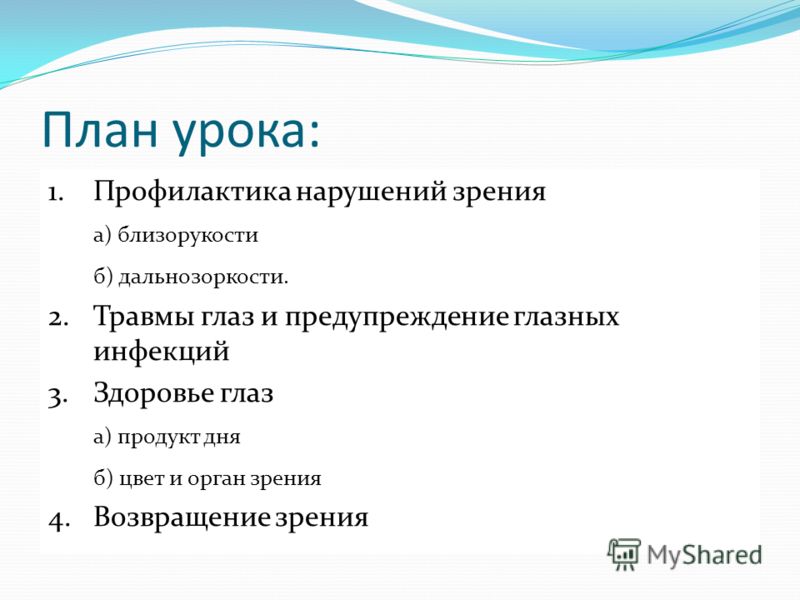 План урока:

1. Профилактика нарушений зрения

а) близорукости

б) дальнозоркости.

2. Травмы глаз и предупреждение глазных инфекций

3. Здоровье глаз

а) продукт дня

б) цвет и орган зрения

4. Возвращение зрения

MyShared